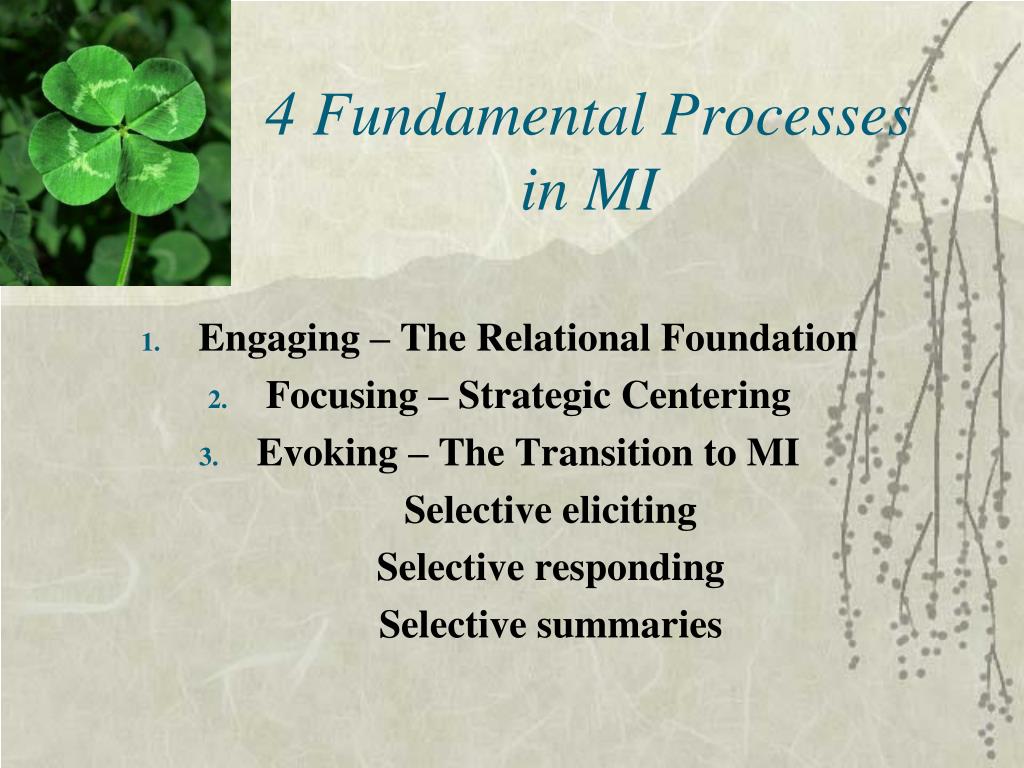 4 Fundamental Processes in MI

1. Engaging – The Relational Foundation
2. Focusing – Strategic Centering
3. Evoking – The Transition to MI

Selective eliciting
Selective responding
Selective summaries